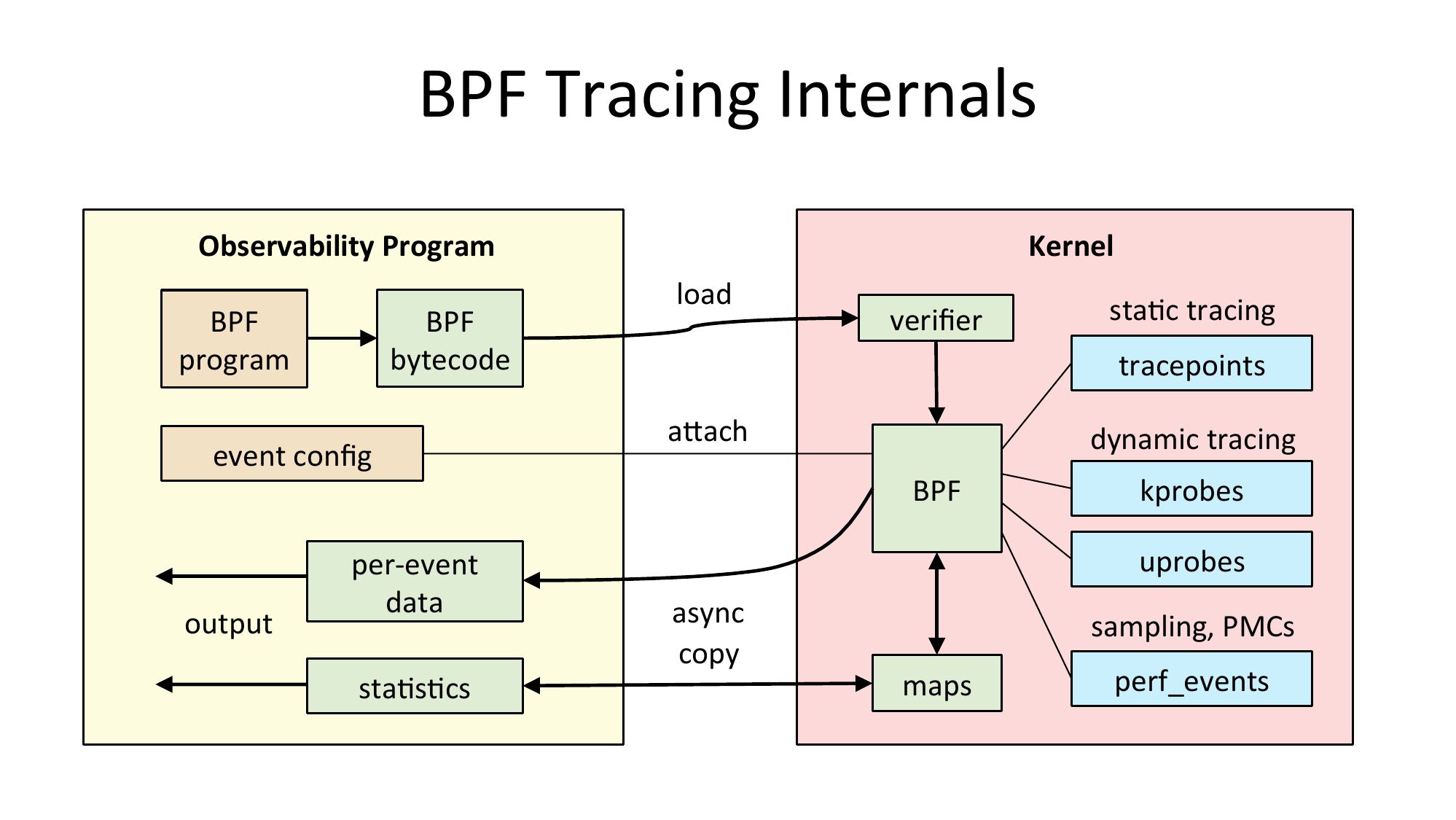 BPF Tracing Internals

Observability Program

BPF program

BPF bytecode

event config

per-event data

output

statistics

load

attach

async copy

Kernel

verifier

BPF

maps

static tracing

tracepoints

dynamic tracing

kprobes

uprobes

sampling, PMCs

perf_events